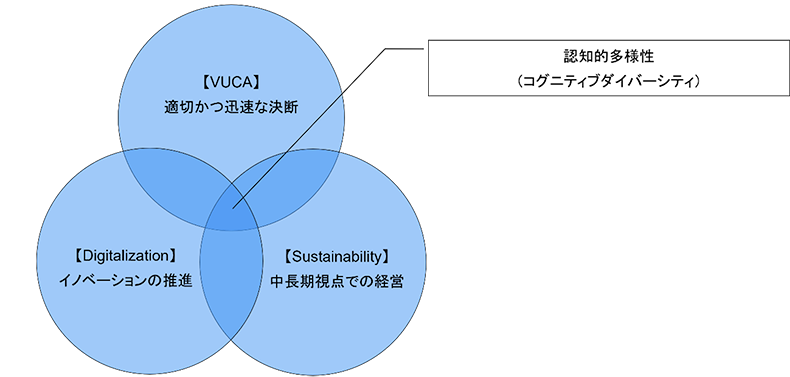 【VUCA】
適切かつ迅速な決断

認知的多様性
（コグニティブダイバーシティ）

【Digitalization】
イノベーションの推進

【Sustainability】
中長期視点での経営